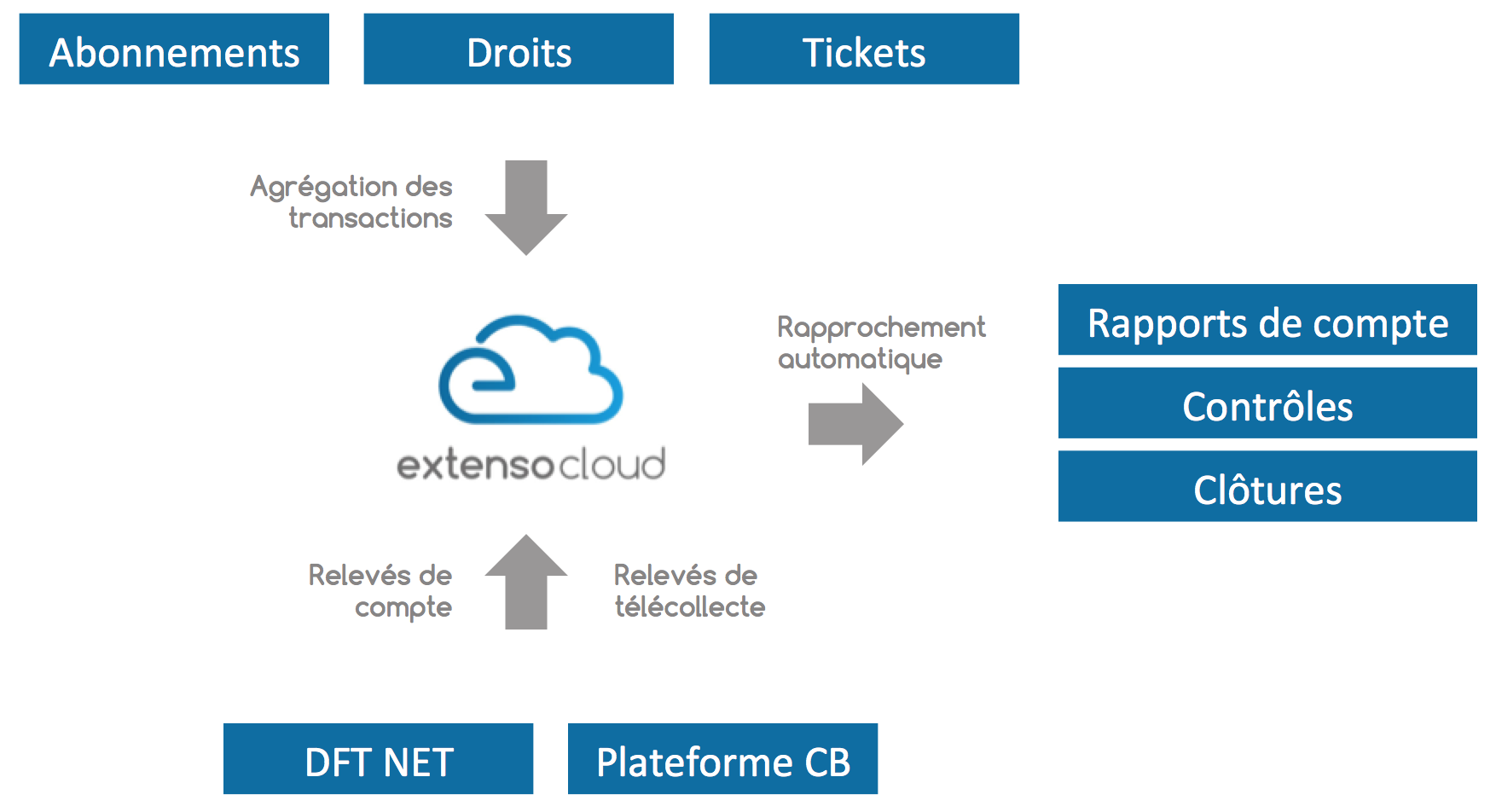 Abonnements

Droits

Tickets

Agrégation des transactions

extensocloud

Rapprochement automatique

Rapports de compte

Contrôles

Clôtures

Relevés de compte

Relevés de télécollecte

DFT NET

Plateforme CB